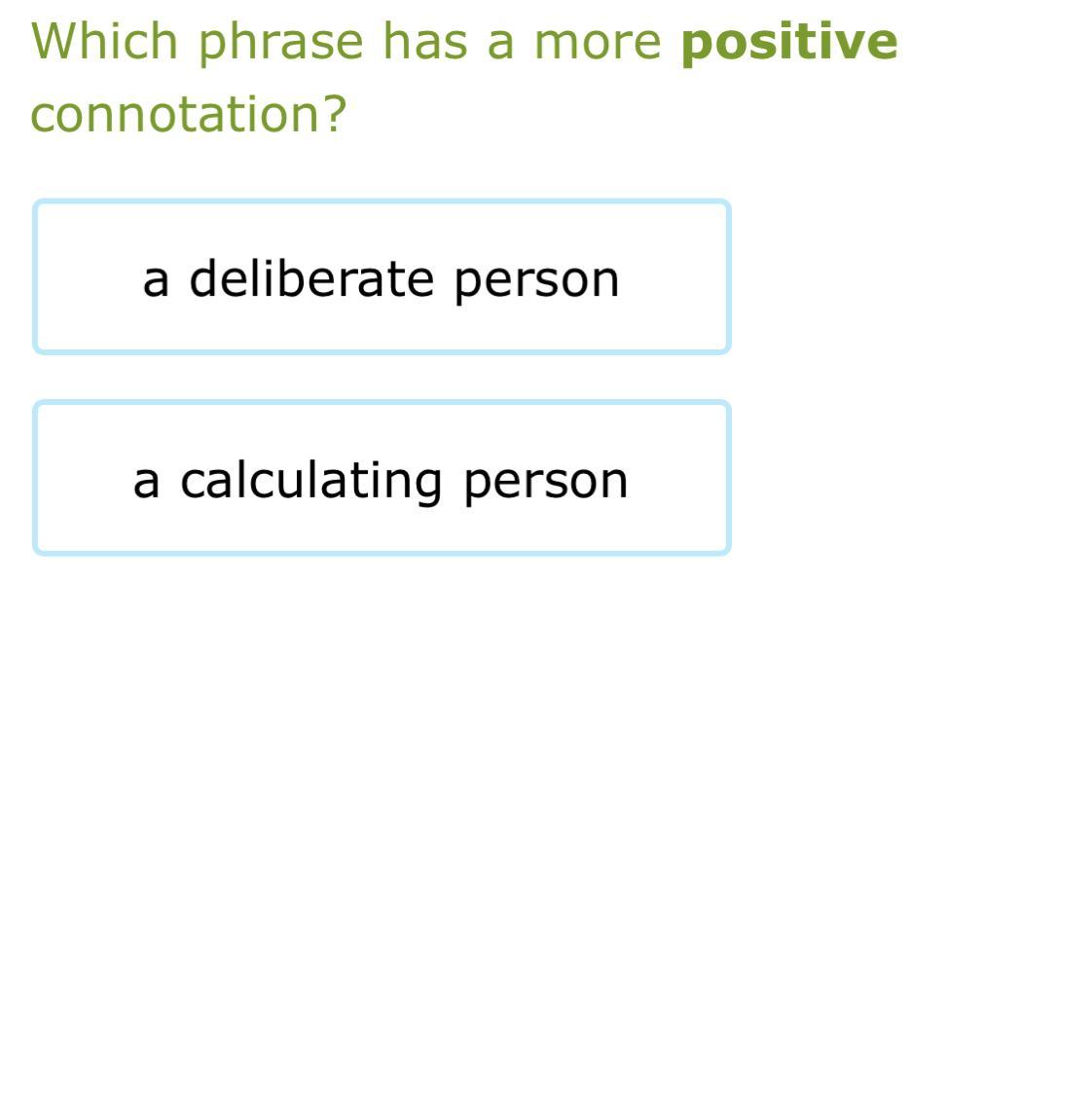 Which phrase has a more positive connotation?

a deliberate person

a calculating person